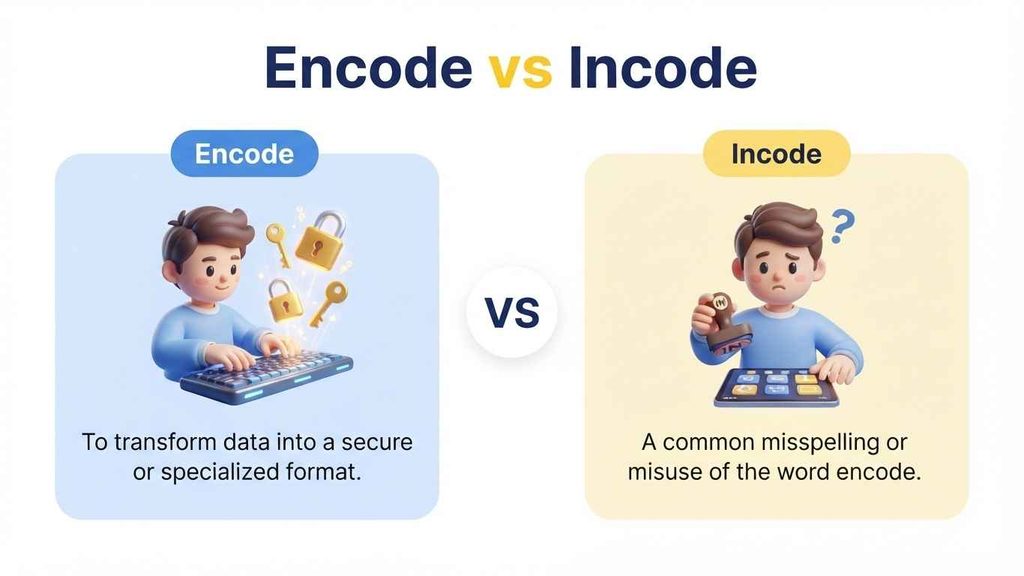 Encode vs Incode

Encode

To transform data into a secure or specialized format.

VS

Incode

A common misspelling or misuse of the word encode.